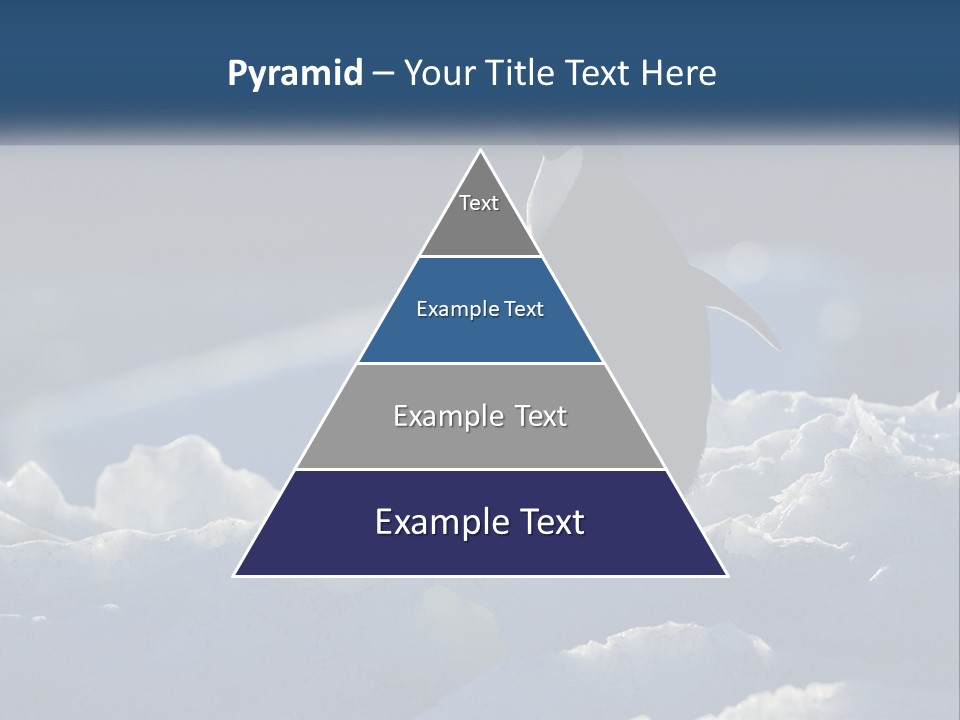 Pyramid – Your Title Text Here

Text

Example Text

Example Text

Example Text